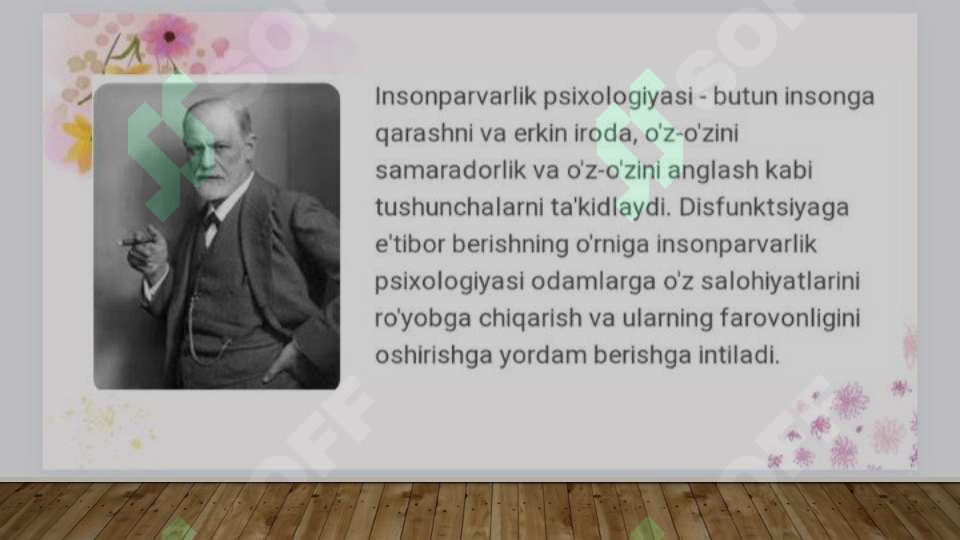 Insonparvarlik psixologiyasi - butun insonga qarashni va erkin iroda, o'z-o'zini samaradorlik va o'z-o'zini anglash kabi tushunchalarni ta'kidlaydi. Disfunktsiyaga e'tibor berishning o'rniga insonparvarlik psixologiyasi odamlarga o'z salohiyatlarini ro'yobga chiqarish va ularning farovonligini oshirishga yordam berishga intiladi.